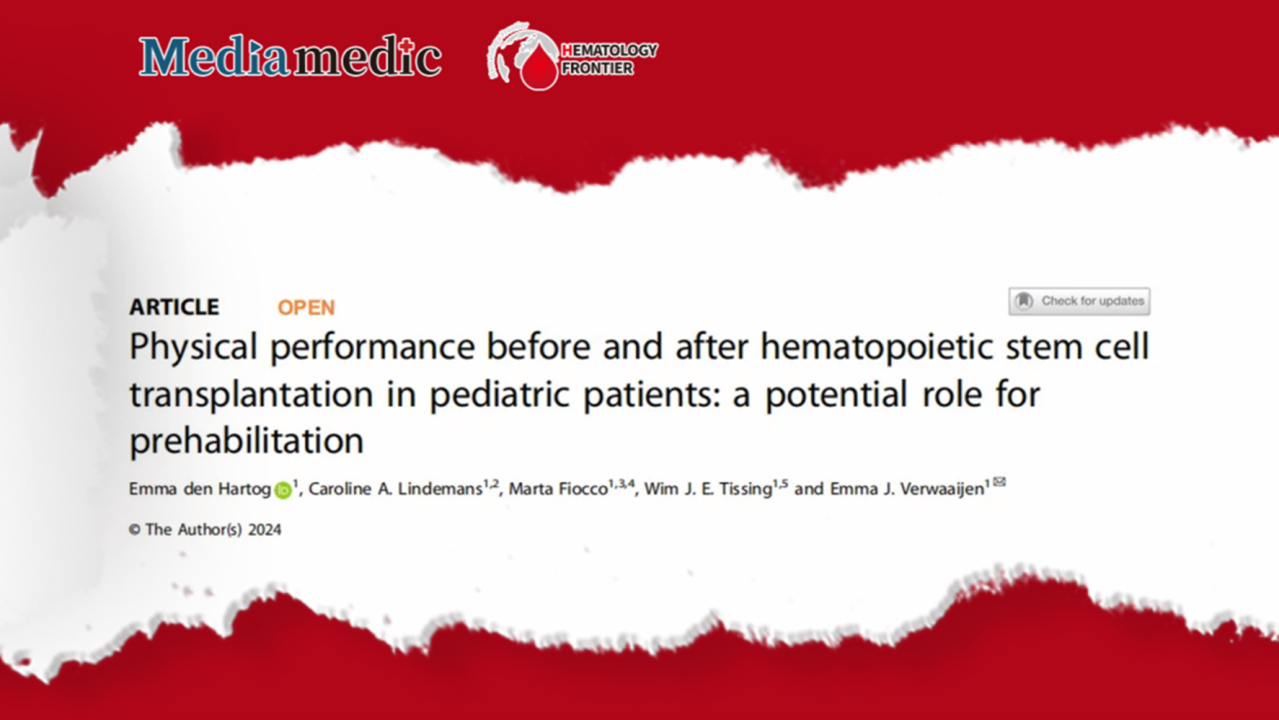 Mediamedic

HEMATOLOGY FRONTIER

ARTICLE OPEN

Check for updates

Physical performance before and after hematopoietic stem cell transplantation in pediatric patients: a potential role for prehabilitation

Emma den Hartog$^{1}$, Caroline A. Lindemans$^{1,2}$, Marta Fiocco$^{1,3,4}$, Wim J. E. Tissing$^{1,5}$ and Emma J. Verwaaijen$^{1}$

© The Author(s) 2024